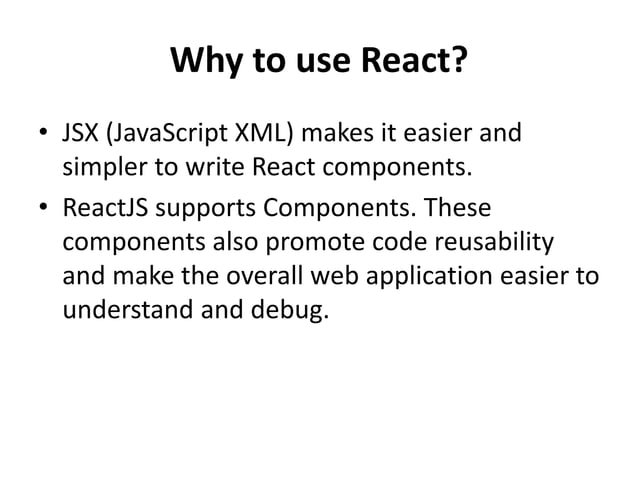 Why to use React?

• JSX (JavaScript XML) makes it easier and simpler to write React components.

• ReactJS supports Components. These components also promote code reusability and make the overall web application easier to understand and debug.